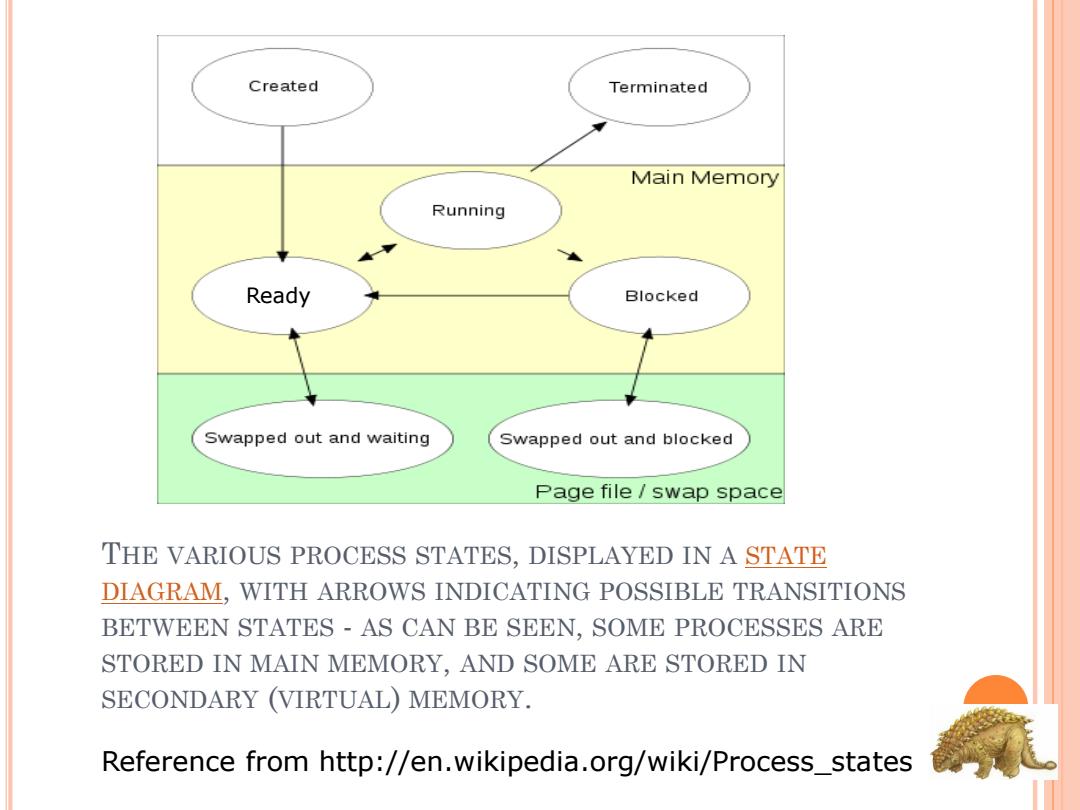 Created

Terminated

Main Memory

Running

Ready

Blocked

Swapped out and waiting

Swapped out and blocked

Page file / swap space

THE VARIOUS PROCESS STATES, DISPLAYED IN A STATE DIAGRAM, WITH ARROWS INDICATING POSSIBLE TRANSITIONS BETWEEN STATES - AS CAN BE SEEN, SOME PROCESSES ARE STORED IN MAIN MEMORY, AND SOME ARE STORED IN SECONDARY (VIRTUAL) MEMORY.

Reference from http://en.wikipedia.org/wiki/Process_states